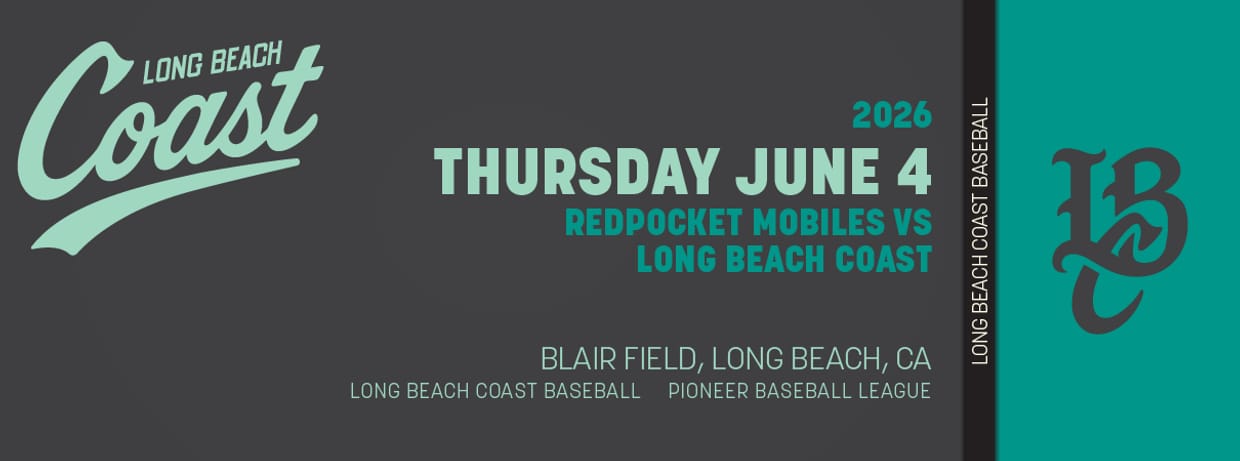 LONG BEACH
Coast

2026
THURSDAY JUNE 4
REDPOCKET MOBILES VS
LONG BEACH COAST

BLAIR FIELD, LONG BEACH, CA
LONG BEACH COAST BASEBALL PIONEER BASEBALL LEAGUE

LONG BEACH COAST BASEBALL

LB